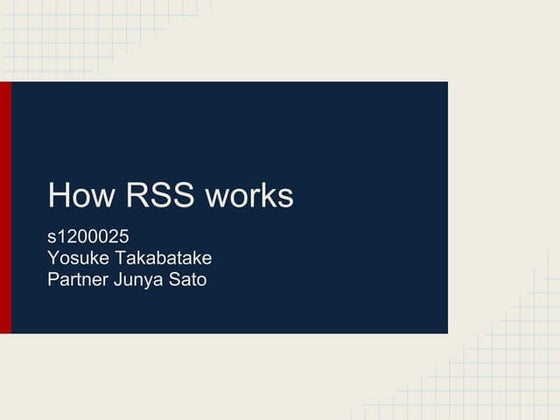 How RSS works

s1200025
Yosuke Takabatake
Partner Junya Sato